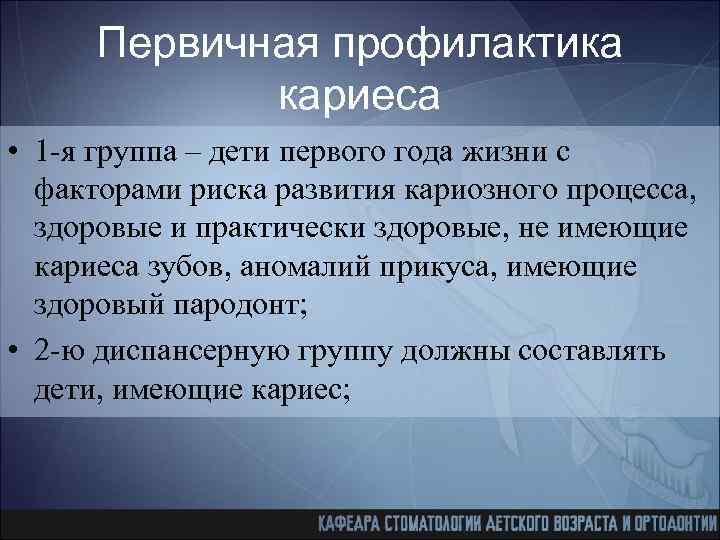 Первичная профилактика кариеса

• 1-я группа – дети первого года жизни с факторами риска развития кариозного процесса, здоровые и практически здоровые, не имеющие кариеса зубов, аномалий прикуса, имеющие здоровый пародонт;
• 2-ю диспансерную группу должны составлять дети, имеющие кариес;

КАФЕДРА СТОМАТОЛОГИИ ДЕТСКОГО ВОЗРАСТА И ОРТОДОНТИИ